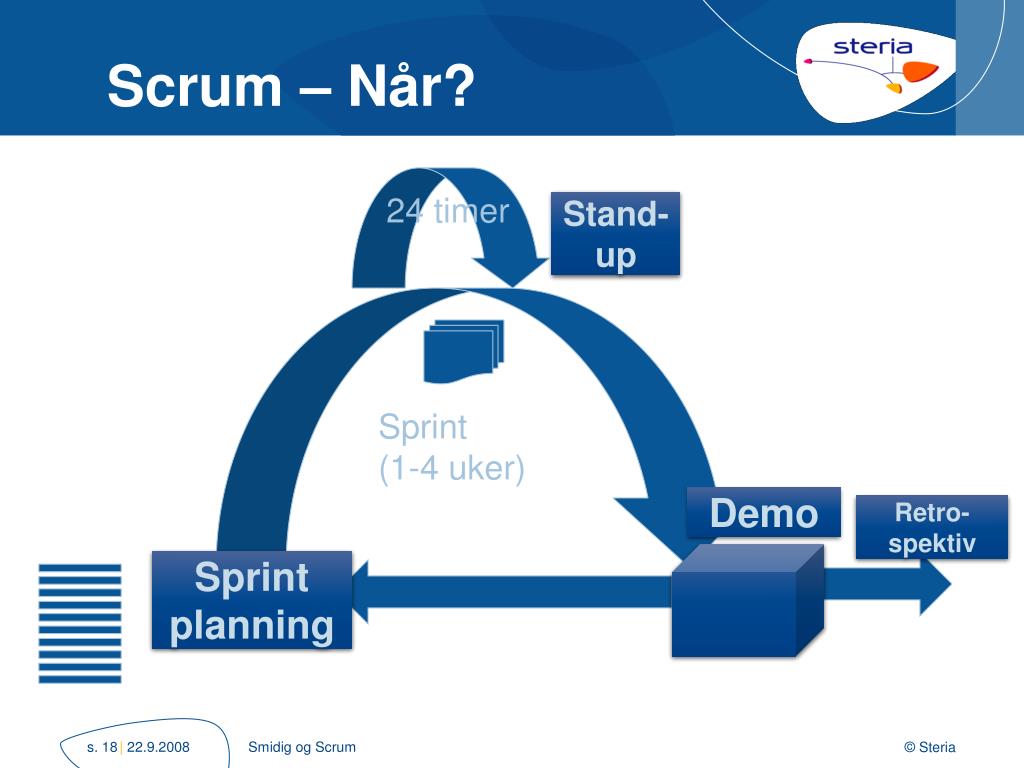 Scrum – Når?

steria

24 timer

Stand-up

Sprint
(1-4 uker)

Demo

Retro-spektiv

Sprint planning

s. 18 | 22.9.2008

Smidig og Scrum

© Steria